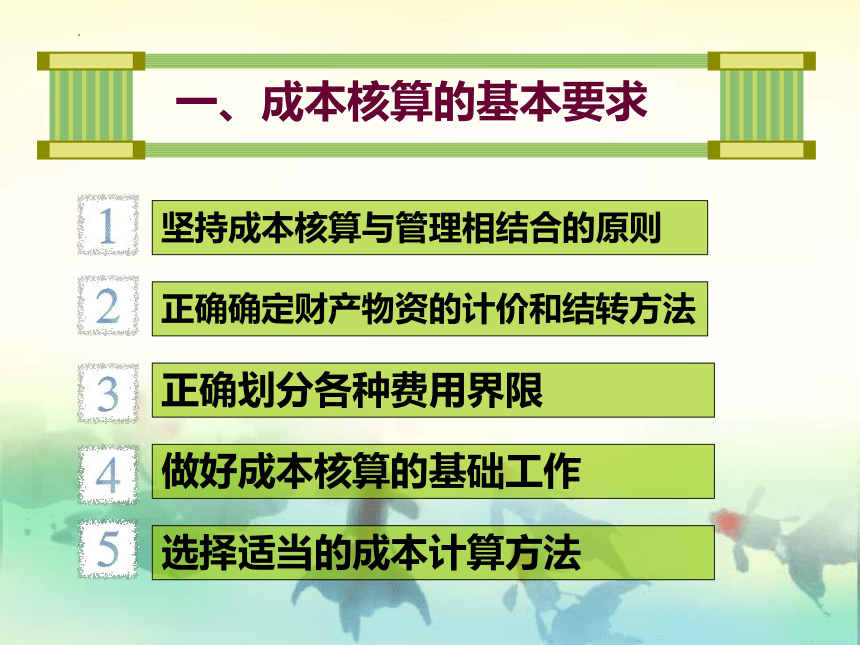 一、成本核算的基本要求

1 坚持成本核算与管理相结合的原则

2 正确确定财产物资的计价和结转方法

3 正确划分各种费用界限

4 做好成本核算的基础工作

5 选择适当的成本计算方法